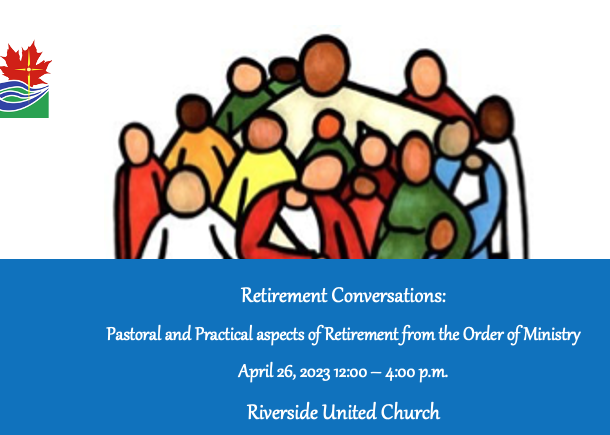 Retirement Conversations:

Pastoral and Practical aspects of Retirement from the Order of Ministry

April 26, 2023 12:00 – 4:00 p.m.

Riverside United Church